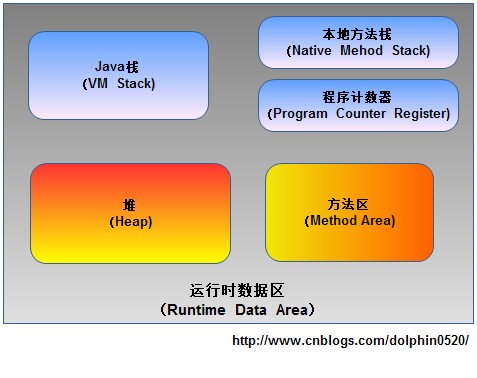 Java栈
(VM Stack)

本地方法栈
(Native Mehod Stack)

程序计数器
(Program Counter Register)

堆
(Heap)

方法区
(Method Area)

运行时数据区
（Runtime Data Area）

http://www.cnblogs.com/dolphin0520/